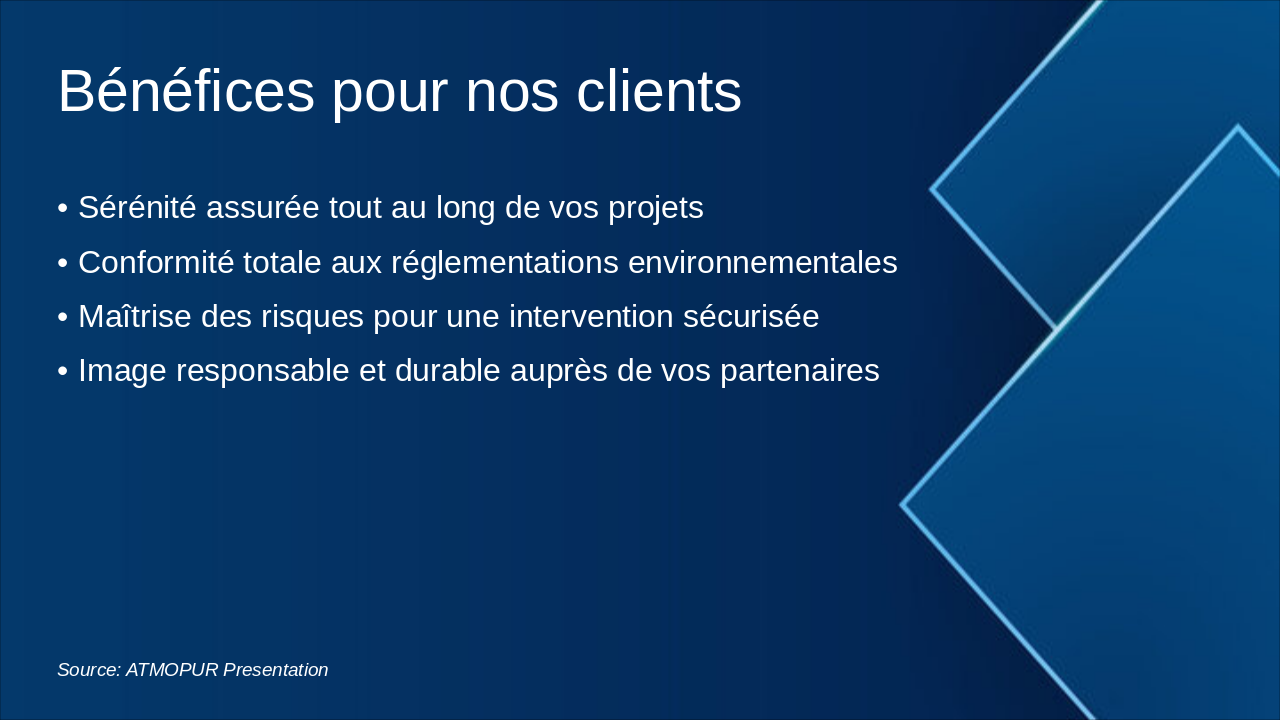 Bénéfices pour nos clients

• Sérénité assurée tout au long de vos projets
• Conformité totale aux réglementations environnementales
• Maîtrise des risques pour une intervention sécurisée
• Image responsable et durable auprès de vos partenaires

Source: ATMOPUR Presentation